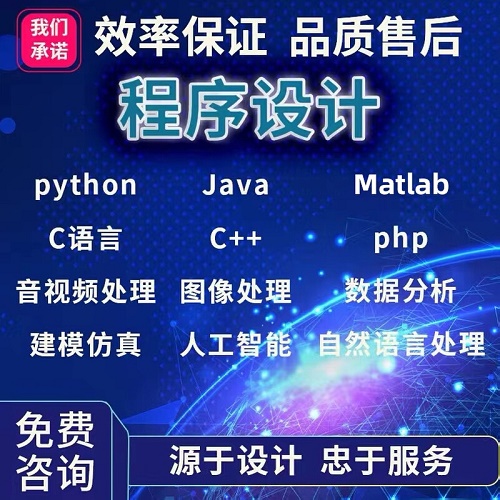 我们承诺 效率保证 品质售后

程序设计

python Java Matlab

C语言 C++ php

音视频处理 图像处理 数据分析

建模仿真 人工智能 自然语言处理

免费咨询

源于设计 忠于服务